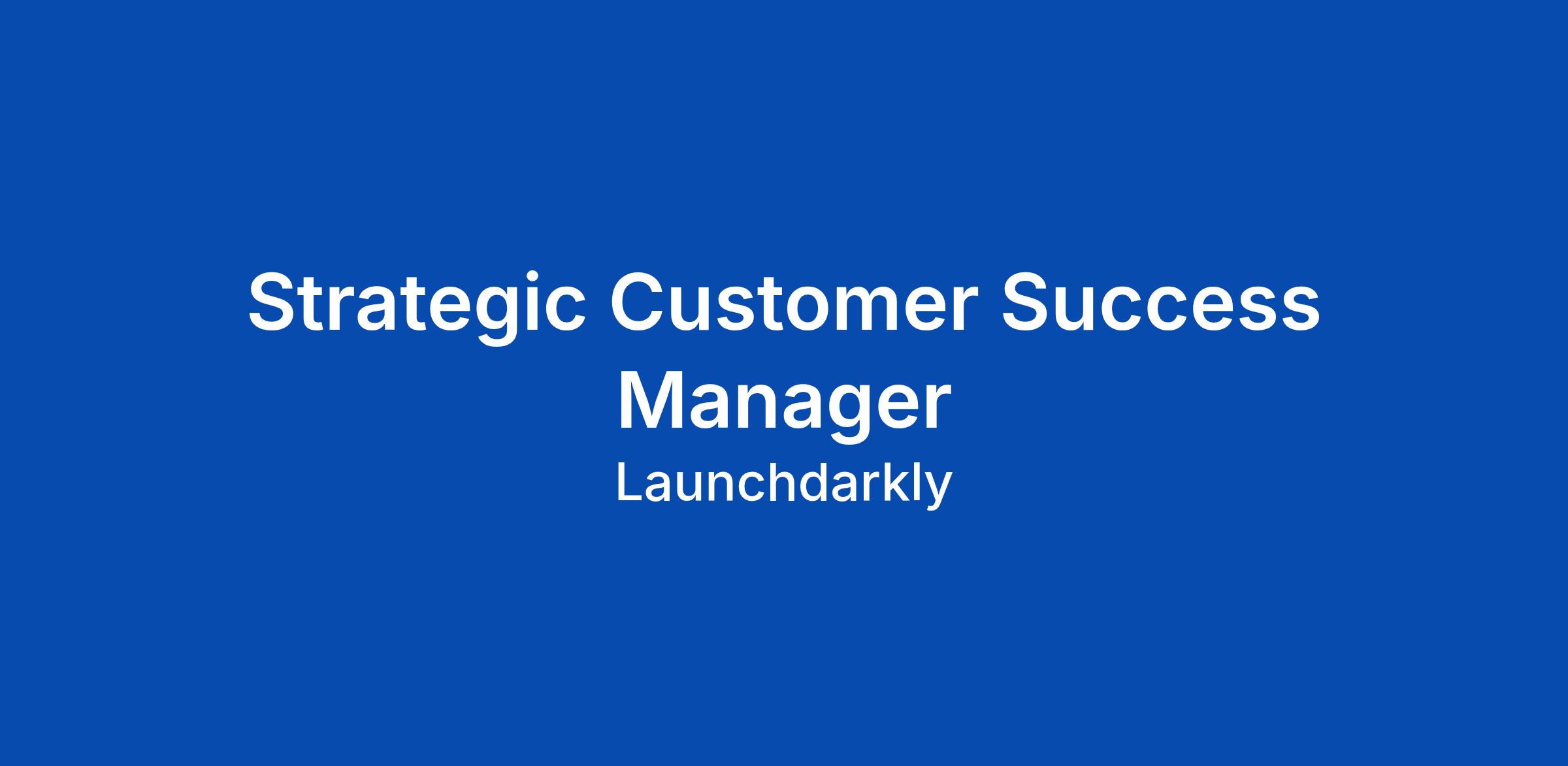 Strategic Customer Success Manager

Launchdarkly